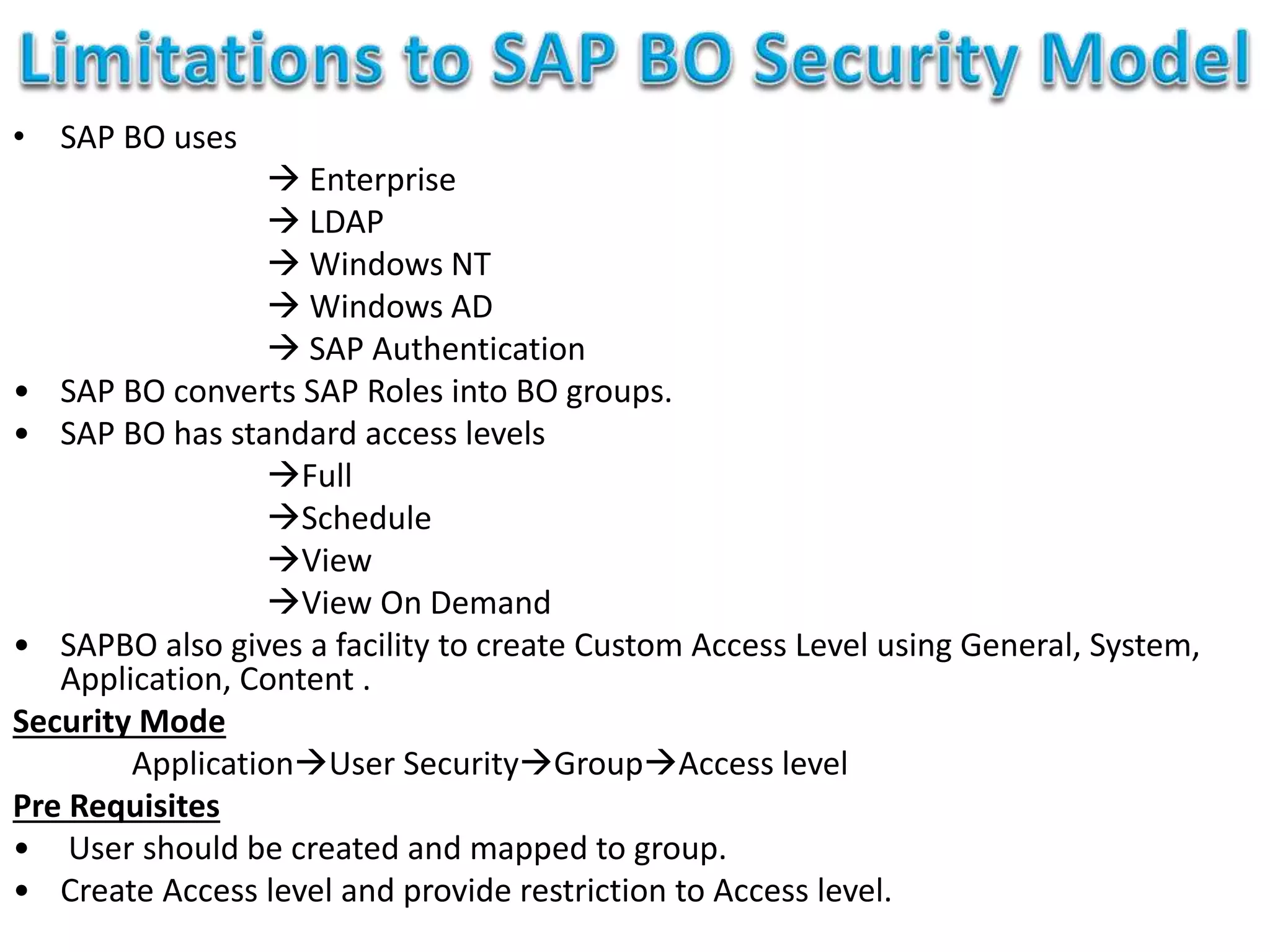 Limitations to SAP BO Security Model

• SAP BO uses
→ Enterprise
→ LDAP
→ Windows NT
→ Windows AD
→ SAP Authentication
• SAP BO converts SAP Roles into BO groups.
• SAP BO has standard access levels
→Full
→Schedule
→View
→View On Demand
• SAPBO also gives a facility to create Custom Access Level using General, System, Application, Content .

Security Mode
Application→User Security→Group→Access level

Pre Requisites
• User should be created and mapped to group.
• Create Access level and provide restriction to Access level.